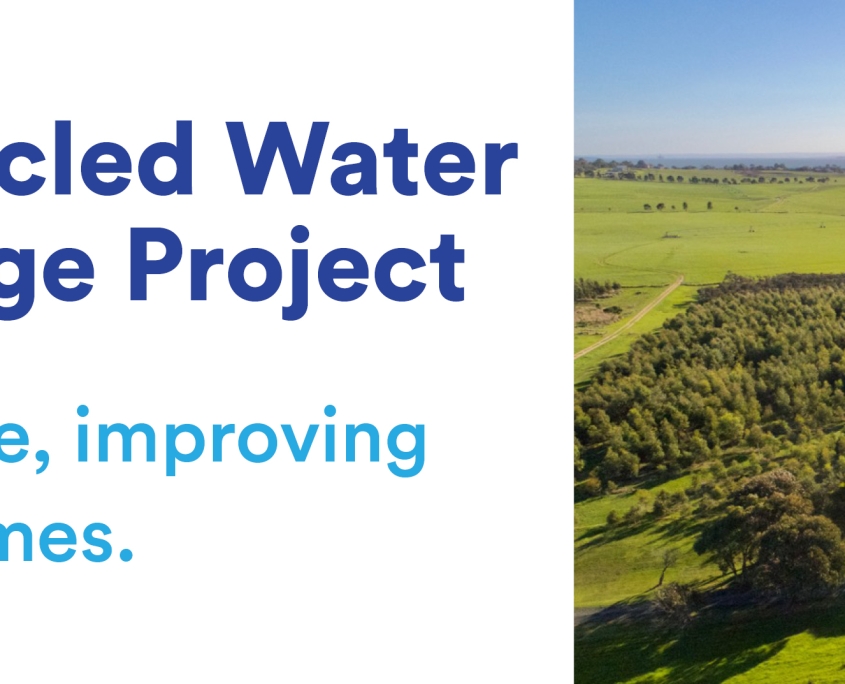 cled Water
ge Project

e, improving
nes.